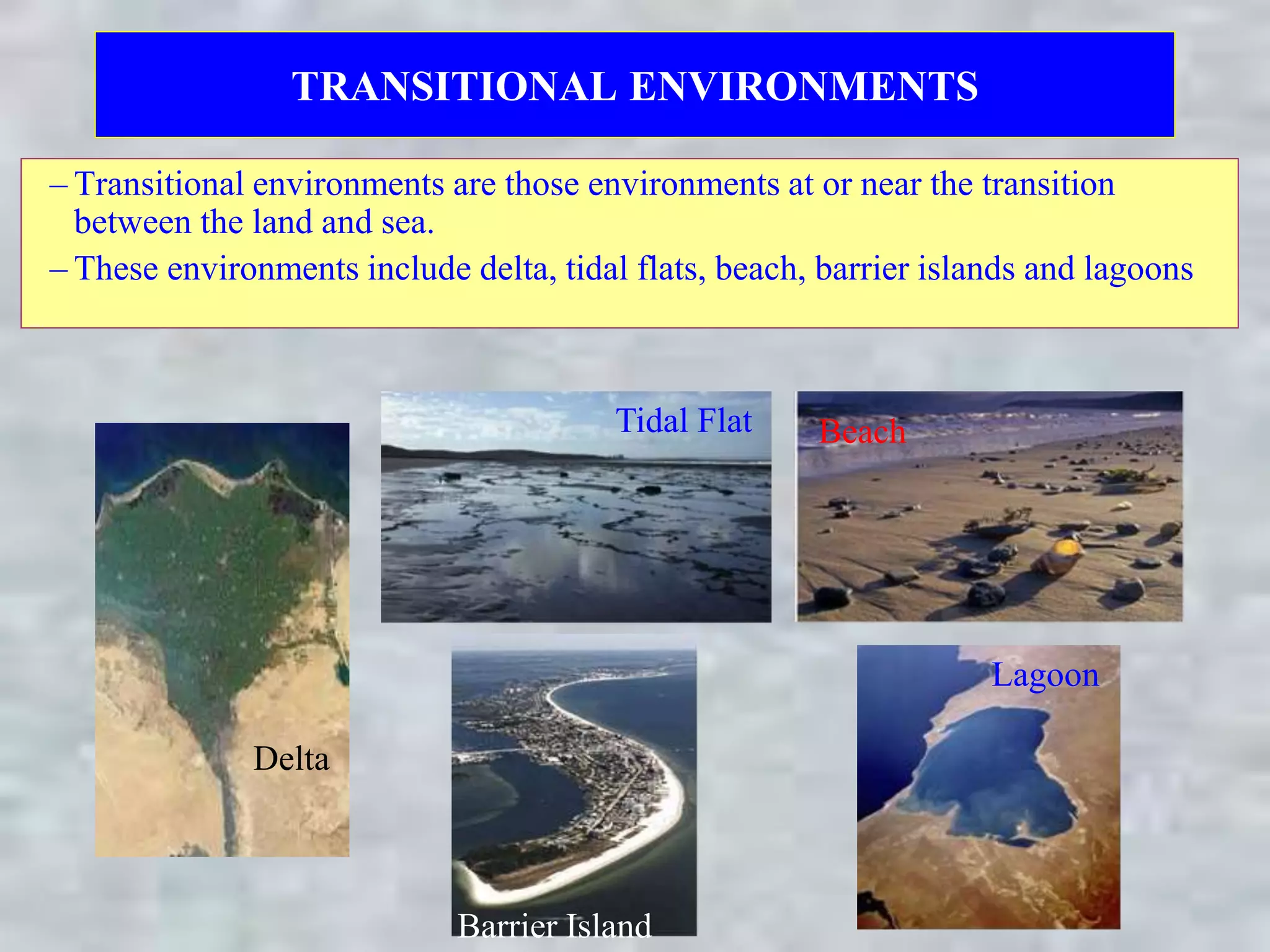 TRANSITIONAL ENVIRONMENTS

– Transitional environments are those environments at or near the transition between the land and sea.

– These environments include delta, tidal flats, beach, barrier islands and lagoons

Tidal Flat

Beach

Delta

Barrier Island

Lagoon